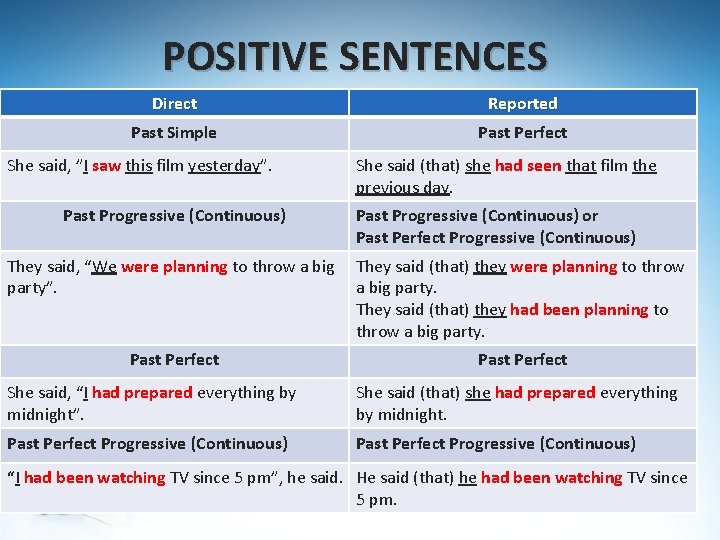 POSITIVE SENTENCES

| Direct | Reported |
|---|---|
| Past Simple | Past Perfect |
| She said, "I saw this film yesterday". | She said (that) she had seen that film the previous day. |
| Past Progressive (Continuous) | Past Progressive (Continuous) or Past Perfect Progressive (Continuous) |
| They said, "We were planning to throw a big party". | They said (that) they were planning to throw a big party. They said (that) they had been planning to throw a big party. |
| Past Perfect | Past Perfect |
| She said, "I had prepared everything by midnight". | She said (that) she had prepared everything by midnight. |
| Past Perfect Progressive (Continuous) | Past Perfect Progressive (Continuous) |
| "I had been watching TV since 5 pm", he said. | He said (that) he had been watching TV since 5 pm. |